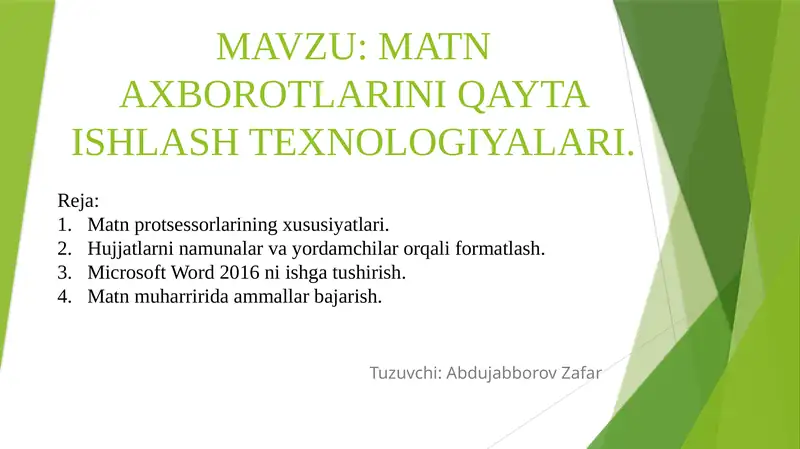 MAVZU: MATN AXBOROTLARINI QAYTA ISHLASH TEXNOLOGIYALARI.

Reja:
1. Matn protsessorlarining xususiyatlari.
2. Hujjatlarni namunalar va yordamchilar orqali formatlash.
3. Microsoft Word 2016 ni ishga tushirish.
4. Matn muharririda ammallar bajarish.

Tuzuvchi: Abdujabborov Zafar